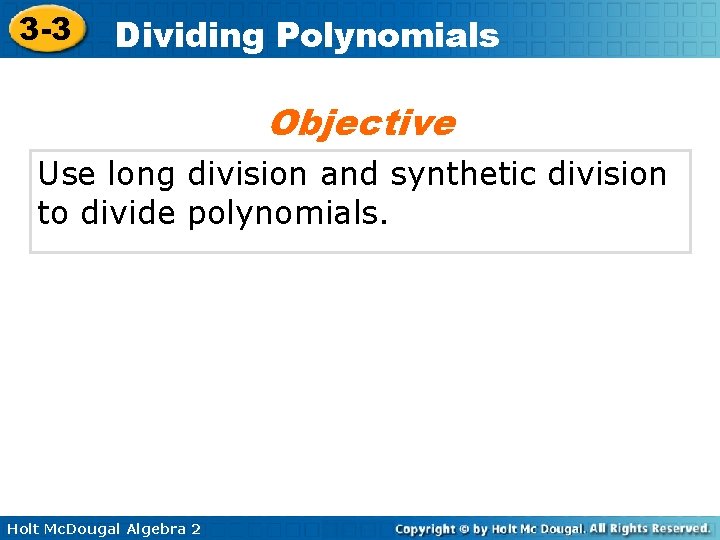 3-3 Dividing Polynomials

Objective

Use long division and synthetic division to divide polynomials.

Holt McDougal Algebra 2

Copyright © by Holt Mc Dougal. All Rights Reserved.